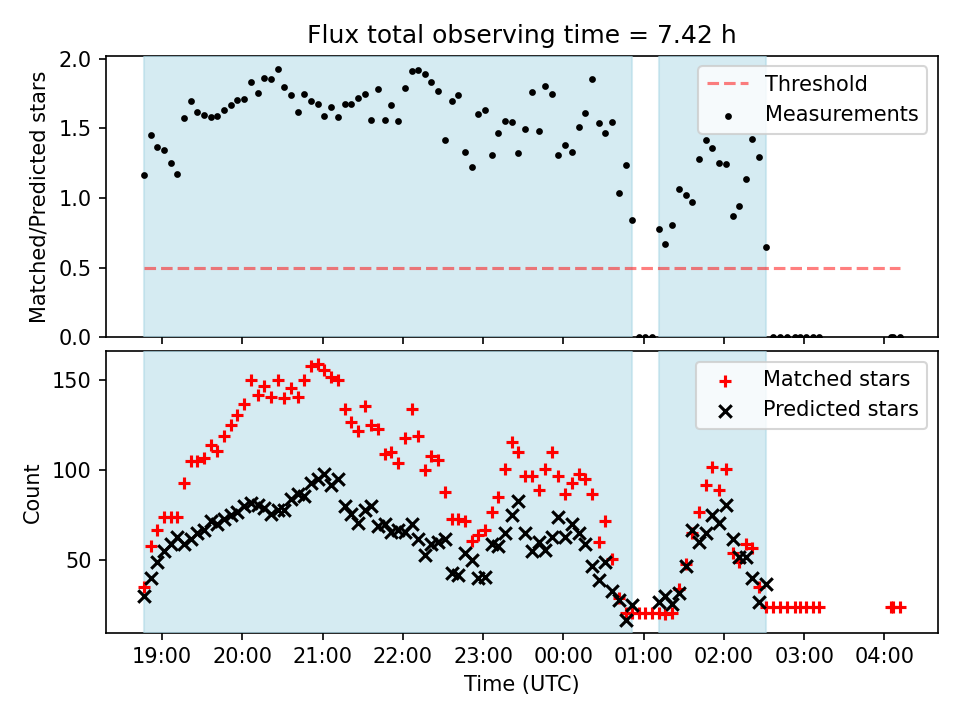 Flux total observing time = 7.42 h

Matched/Predicted stars

2.0
1.5
1.0
0.5
0.0

Threshold
Measurements

Count

150
100
50

Matched stars
Predicted stars

19:00
20:00
21:00
22:00
23:00
00:00
01:00
02:00
03:00
04:00

Time (UTC)